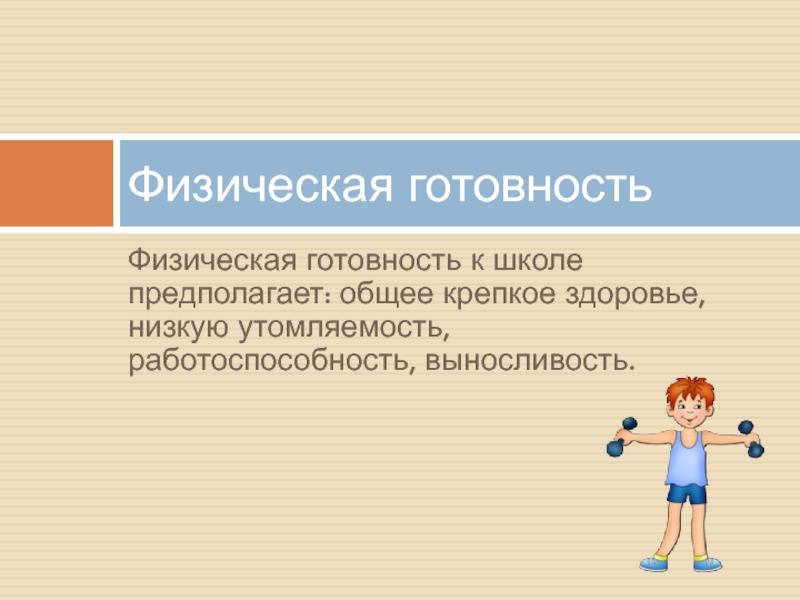 Физическая готовность

Физическая готовность к школе предполагает: общее крепкое здоровье, низкую утомляемость, работоспособность, выносливость.